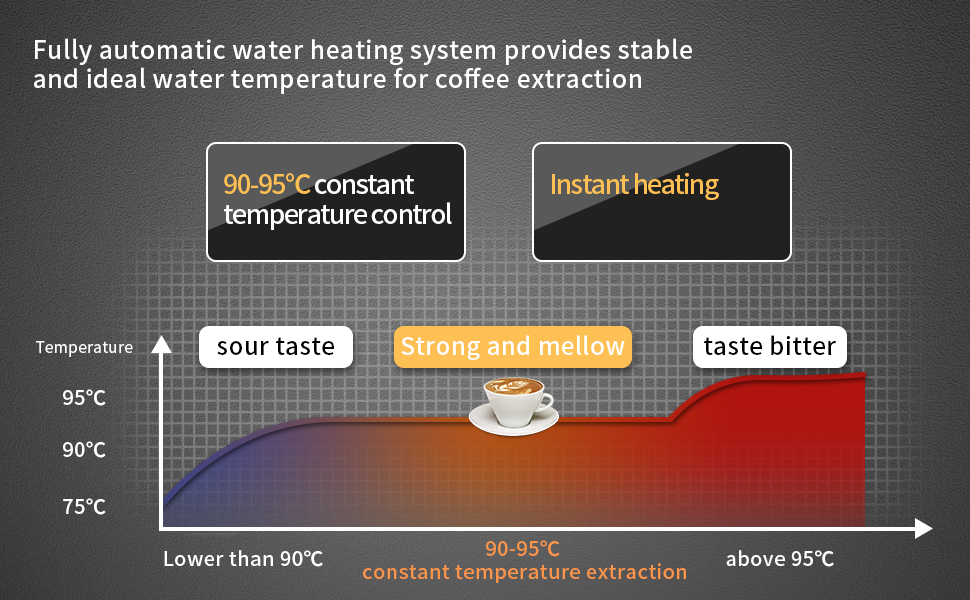 Fully automatic water heating system provides stable and ideal water temperature for coffee extraction

90-95℃ constant temperature control

Instant heating

Temperature

sour taste

Strong and mellow

taste bitter

95℃

90℃

75℃

Lower than 90℃

90-95℃
constant temperature extraction

above 95℃